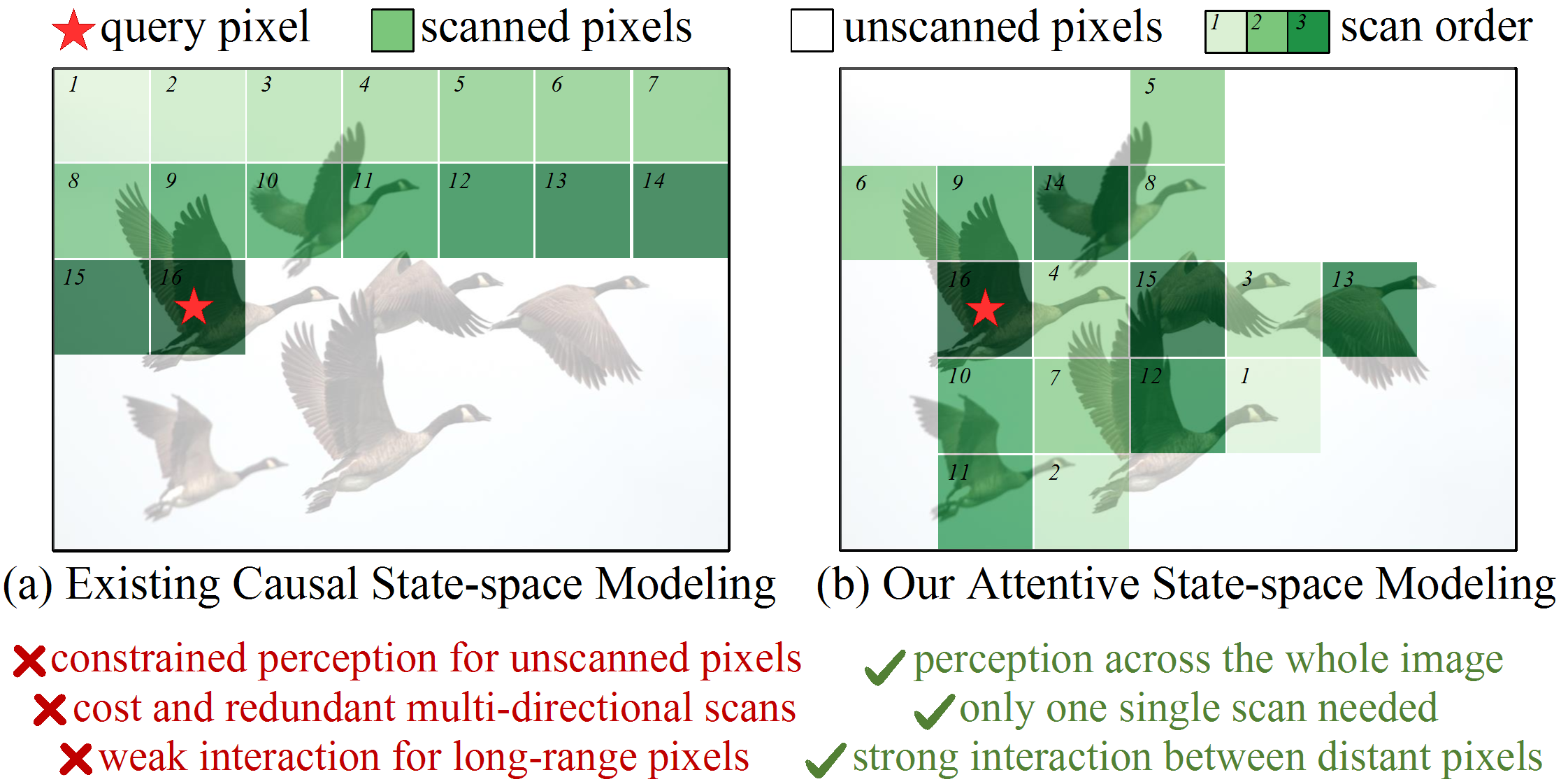 query pixel scanned pixels unscanned pixels 1 2 3 scan order

1 2 3 4 5 6 7
8 9 10 11 12 13 14
15 16

5
6 9 14 8
16 4 15 3 13
10 7 12 1
11 2

(a) Existing Causal State-space Modeling (b) Our Attentive State-space Modeling

constrained perception for unscanned pixels
cost and redundant multi-directional scans
weak interaction for long-range pixels

perception across the whole image
only one single scan needed
strong interaction between distant pixels